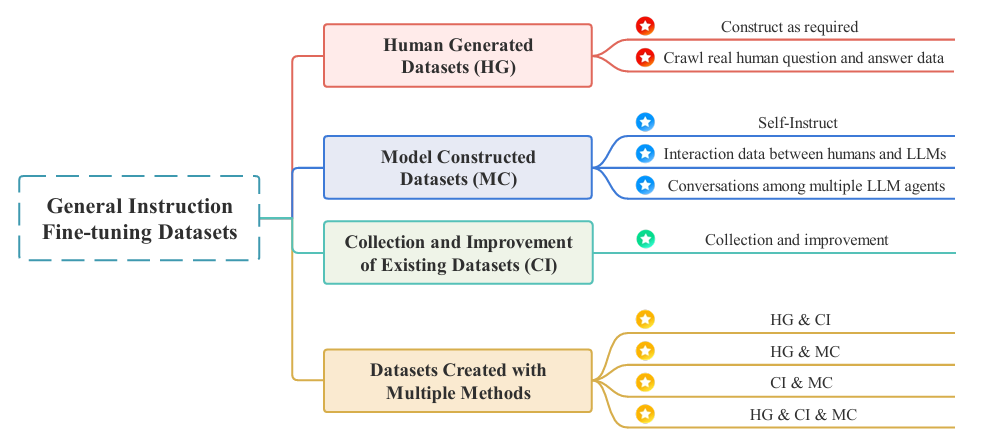 General Instruction Fine-tuning Datasets

Human Generated Datasets (HG)

Construct as required

Crawl real human question and answer data

Model Constructed Datasets (MC)

Self-Instruct

Interaction data between humans and LLMs

Conversations among multiple LLM agents

Collection and Improvement of Existing Datasets (CI)

Collection and improvement

Datasets Created with Multiple Methods

HG & CI

HG & MC

CI & MC

HG & CI & MC